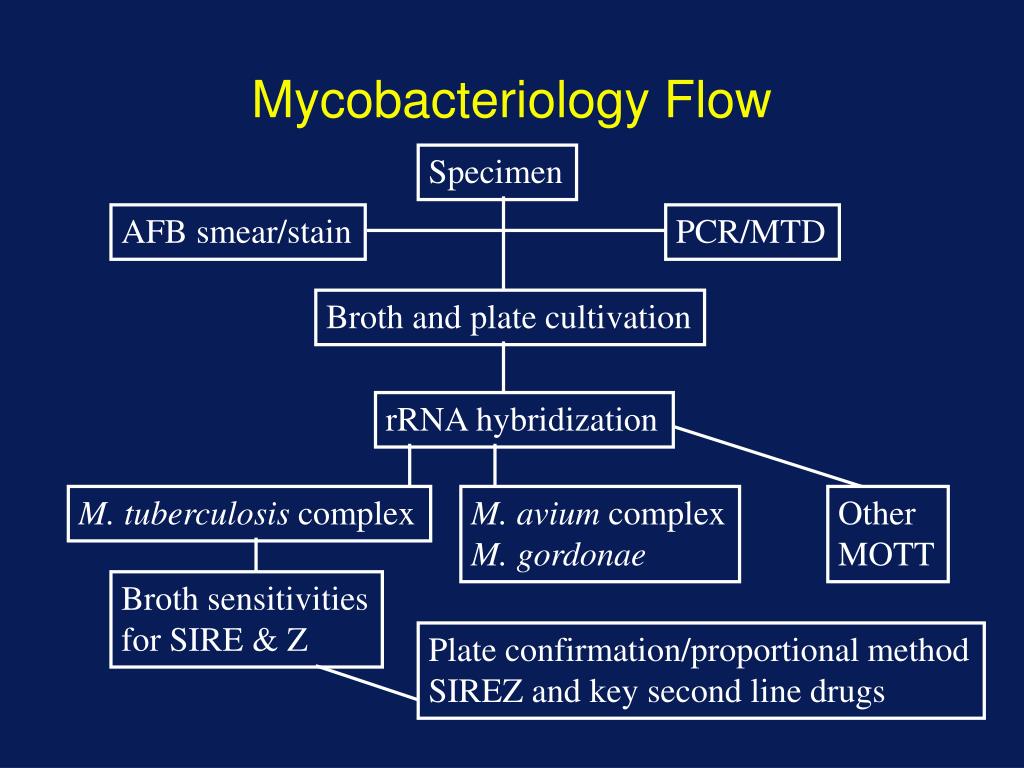 Mycobacteriology Flow

Specimen

AFB smear/stain

PCR/MTD

Broth and plate cultivation

rRNA hybridization

M. tuberculosis complex

M. avium complex
M. gordonae

Other
MOTT

Broth sensitivities
for SIRE & Z

Plate confirmation/proportional method
SIREZ and key second line drugs